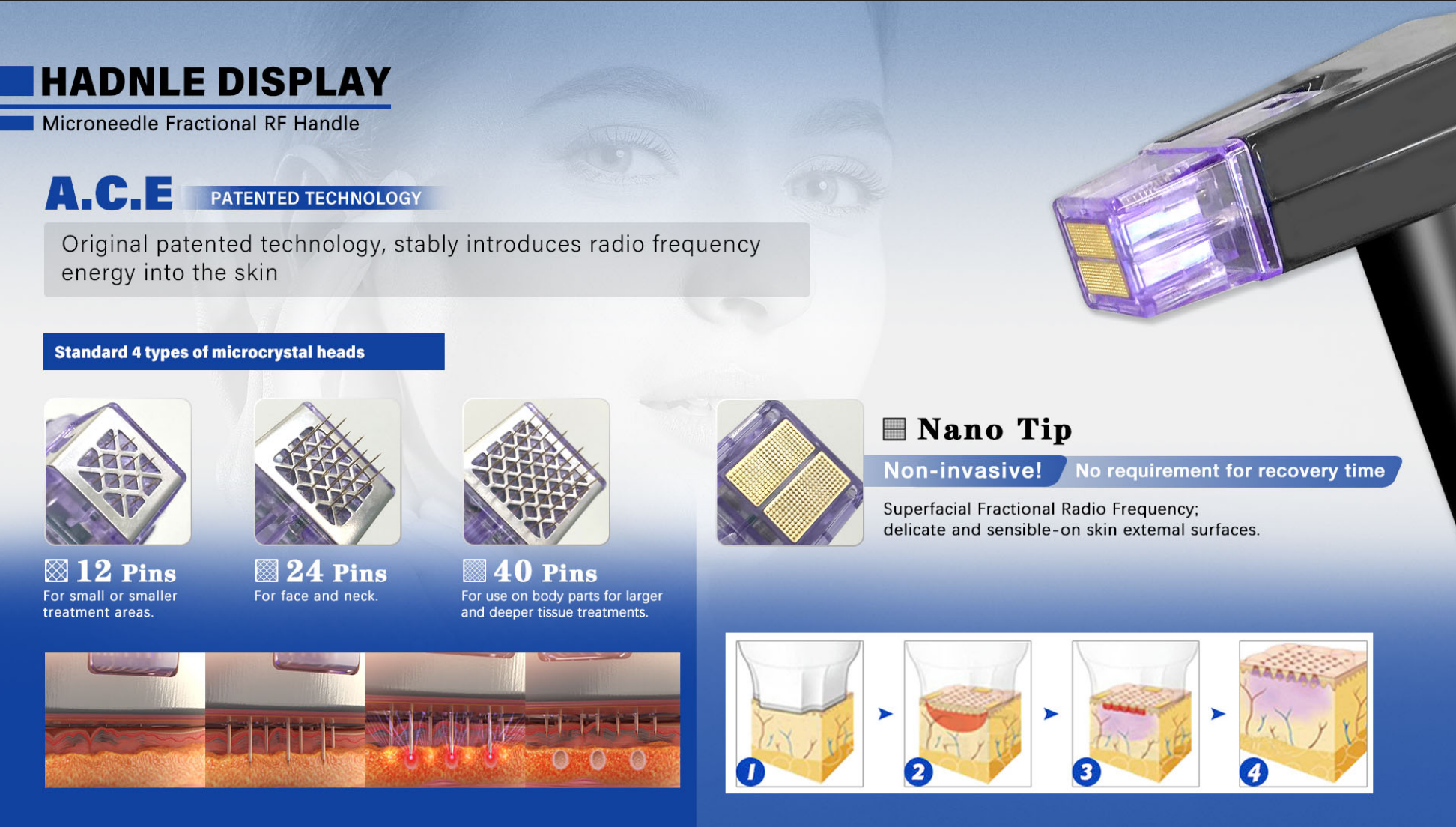 HADNLE DISPLAY
Microneedle Fractional RF Handle

A.C.E PATENTED TECHNOLOGY

Original patented technology, stably introduces radio frequency energy into the skin

Standard 4 types of microcrystal heads

12 Pins
For small or smaller treatment areas.

24 Pins
For face and neck.

40 Pins
For use on body parts for larger and deeper tissue treatments.

Nano Tip
Non-invasive! No requirement for recovery time
Superfacial Fractional Radio Frequency; delicate and sensible-on skin extemal surfaces.

1
2
3
4